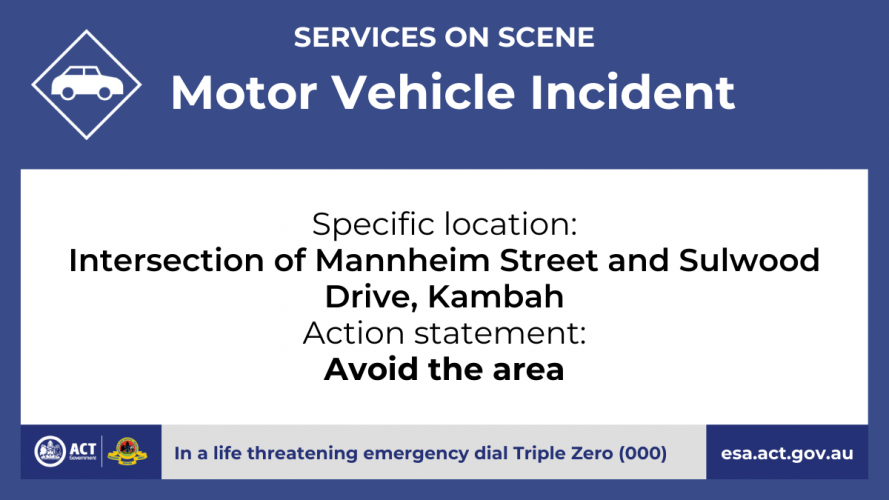 SERVICES ON SCENE

Motor Vehicle Incident

Specific location:
Intersection of Mannheim Street and Sulwood Drive, Kambah
Action statement:
Avoid the area

ACT Government

In a life threatening emergency dial Triple Zero (000)

esa.act.gov.au